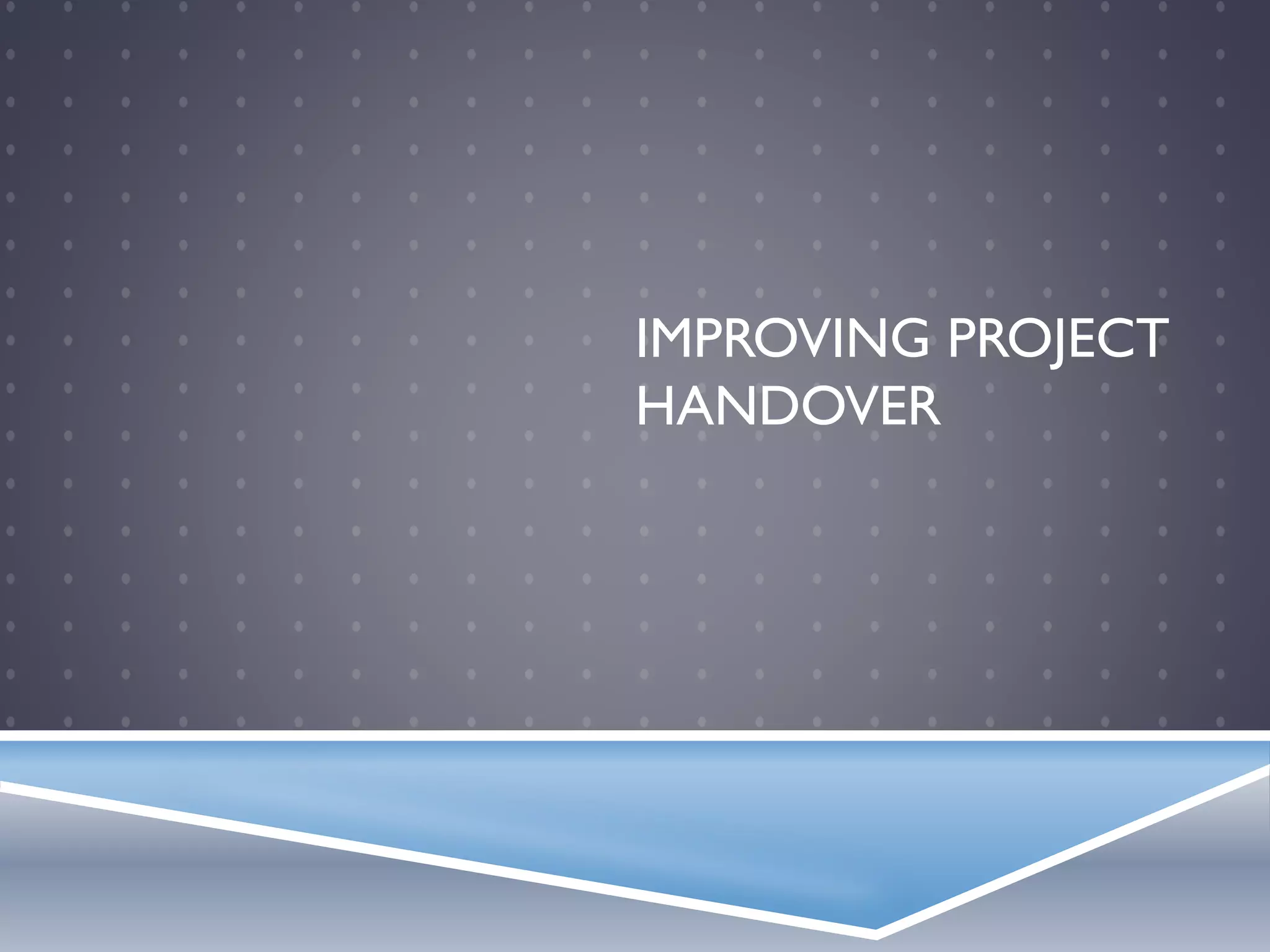 IMPROVING PROJECT HANDOVER